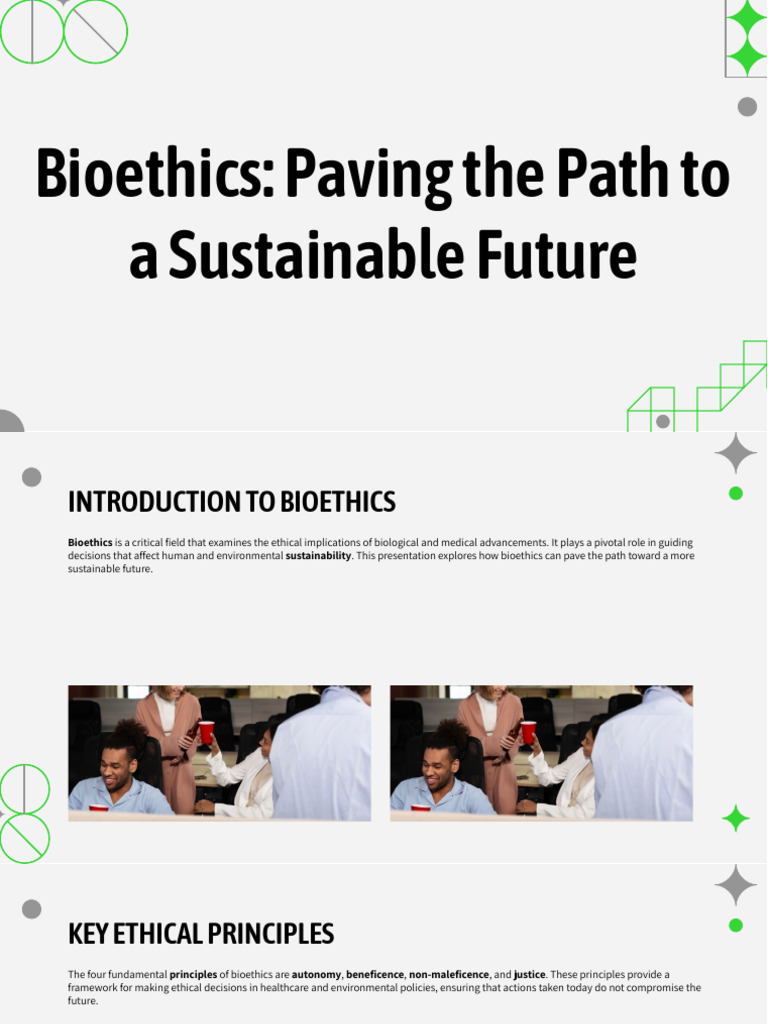 Bioethics: Paving the Path to a Sustainable Future

INTRODUCTION TO BIOETHICS

Bioethics is a critical field that examines the ethical implications of biological and medical advancements. It plays a pivotal role in guiding decisions that affect human and environmental sustainability. This presentation explores how bioethics can pave the path toward a more sustainable future.

KEY ETHICAL PRINCIPLES

The four fundamental principles of bioethics are autonomy, beneficence, non-maleficence, and justice. These principles provide a framework for making ethical decisions in healthcare and environmental policies, ensuring that actions taken today do not compromise the future.